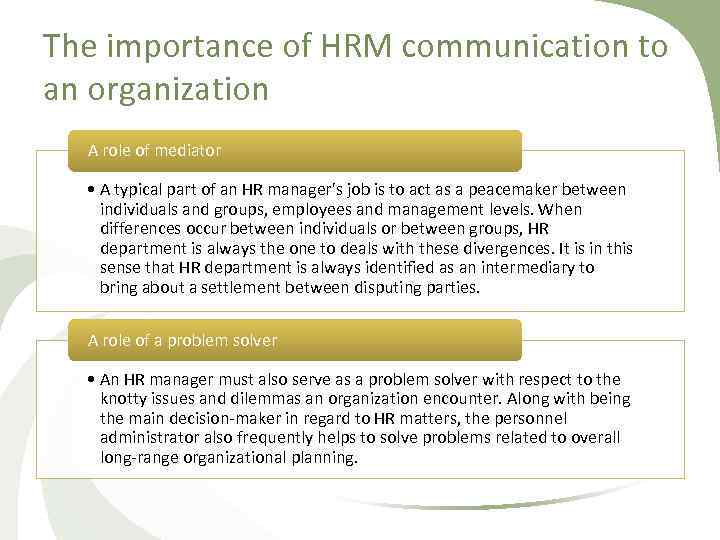 The importance of HRM communication to an organization

A role of mediator

• A typical part of an HR manager's job is to act as a peacemaker between individuals and groups, employees and management levels. When differences occur between individuals or between groups, HR department is always the one to deals with these divergences. It is in this sense that HR department is always identified as an intermediary to bring about a settlement between disputing parties.

A role of a problem solver

• An HR manager must also serve as a problem solver with respect to the knotty issues and dilemmas an organization encounter. Along with being the main decision-maker in regard to HR matters, the personnel administrator also frequently helps to solve problems related to overall long-range organizational planning.